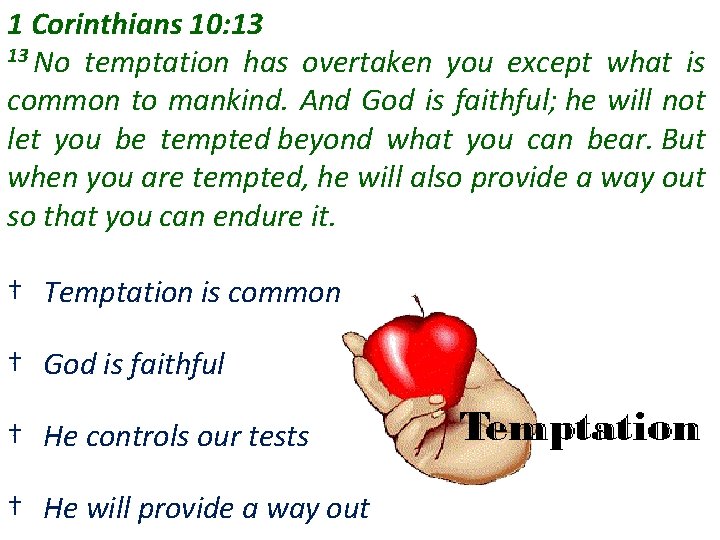 1 Corinthians 10:13

$^{13}$ No temptation has overtaken you except what is common to mankind. And God is faithful; he will not let you be tempted beyond what you can bear. But when you are tempted, he will also provide a way out so that you can endure it.

† Temptation is common

† God is faithful

† He controls our tests

† He will provide a way out

Temptation